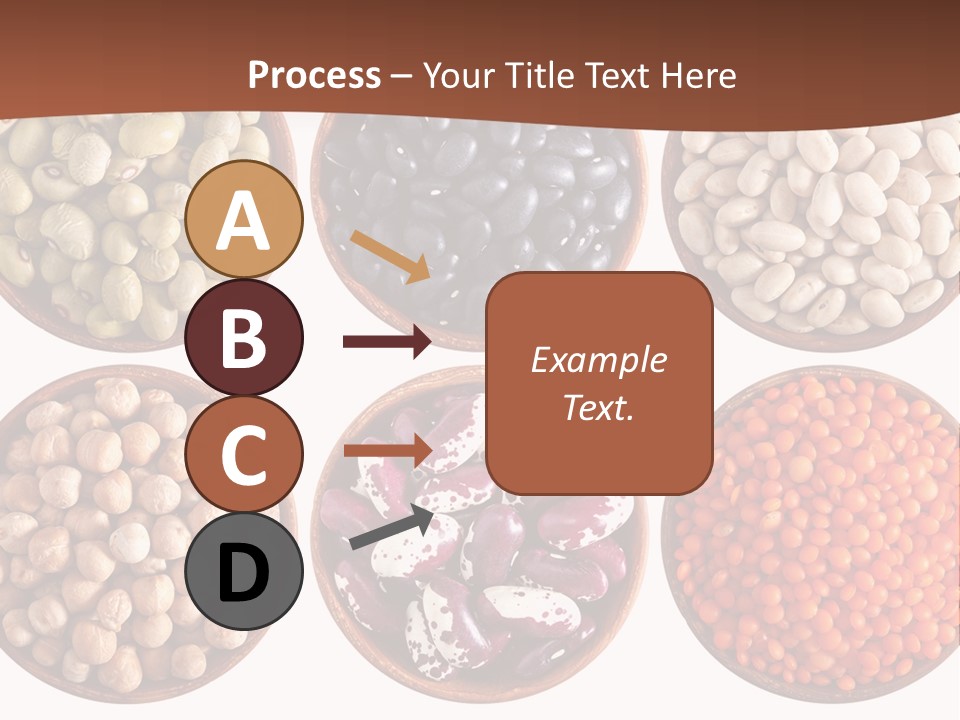 Process – Your Title Text Here

A

B

C

D

Example Text.